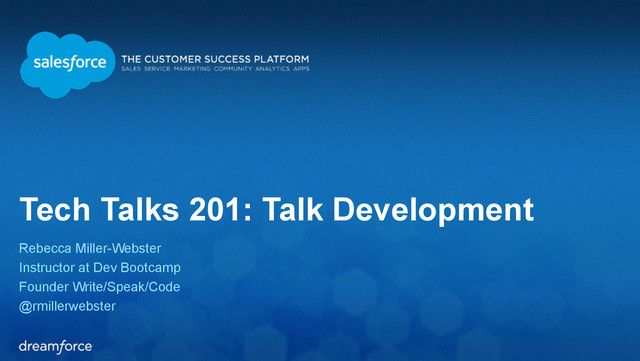 salesforce

THE CUSTOMER SUCCESS PLATFORM
SALES SERVICE MARKETING COMMUNITY ANALYTICS APPS

Tech Talks 201: Talk Development

Rebecca Miller-Webster
Instructor at Dev Bootcamp
Founder Write/Speak/Code
@rmillerwebster

dreamforce